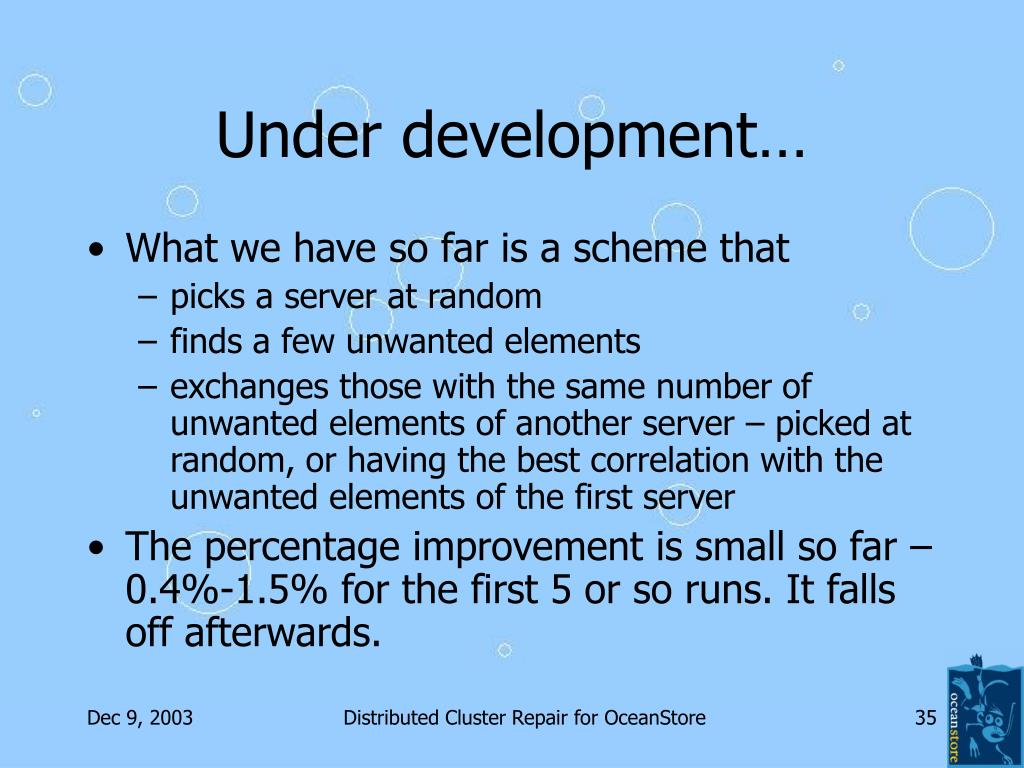 Under development…

• What we have so far is a scheme that
  – picks a server at random
  – finds a few unwanted elements
  – exchanges those with the same number of unwanted elements of another server – picked at random, or having the best correlation with the unwanted elements of the first server
• The percentage improvement is small so far – 0.4%-1.5% for the first 5 or so runs. It falls off afterwards.

Dec 9, 2003
Distributed Cluster Repair for OceanStore
35
oceanstore